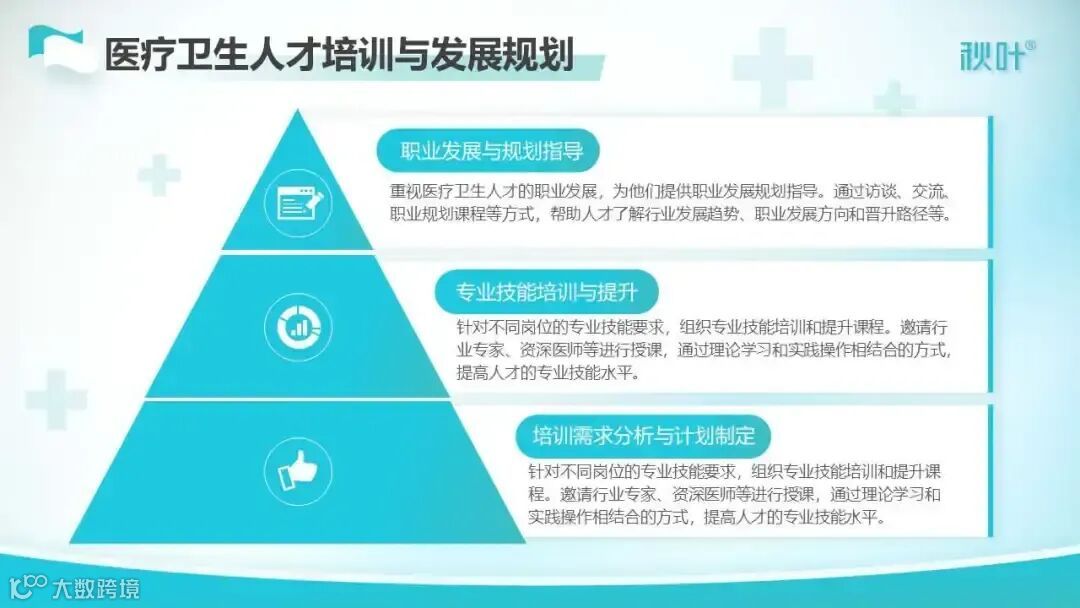 医疗卫生人才培训与发展规划

秋叶®

职业发展与规划指导

重视医疗卫生人才的职业发展，为他们提供职业发展规划指导。通过访谈、交流、职业规划课程等方式，帮助人才了解行业发展趋势、职业发展方向和晋升路径等。

专业技能培训与提升

针对不同岗位的专业技能要求，组织专业技能培训和提升课程。邀请行业专家、资深医师等进行授课，通过理论学习和实践操作相结合的方式，提高人才的专业技能水平。

培训需求分析与计划制定

针对不同岗位的专业技能要求，组织专业技能培训和提升课程。邀请行业专家、资深医师等进行授课，通过理论学习和实践操作相结合的方式，提高人才的专业技能水平。

大数跨境